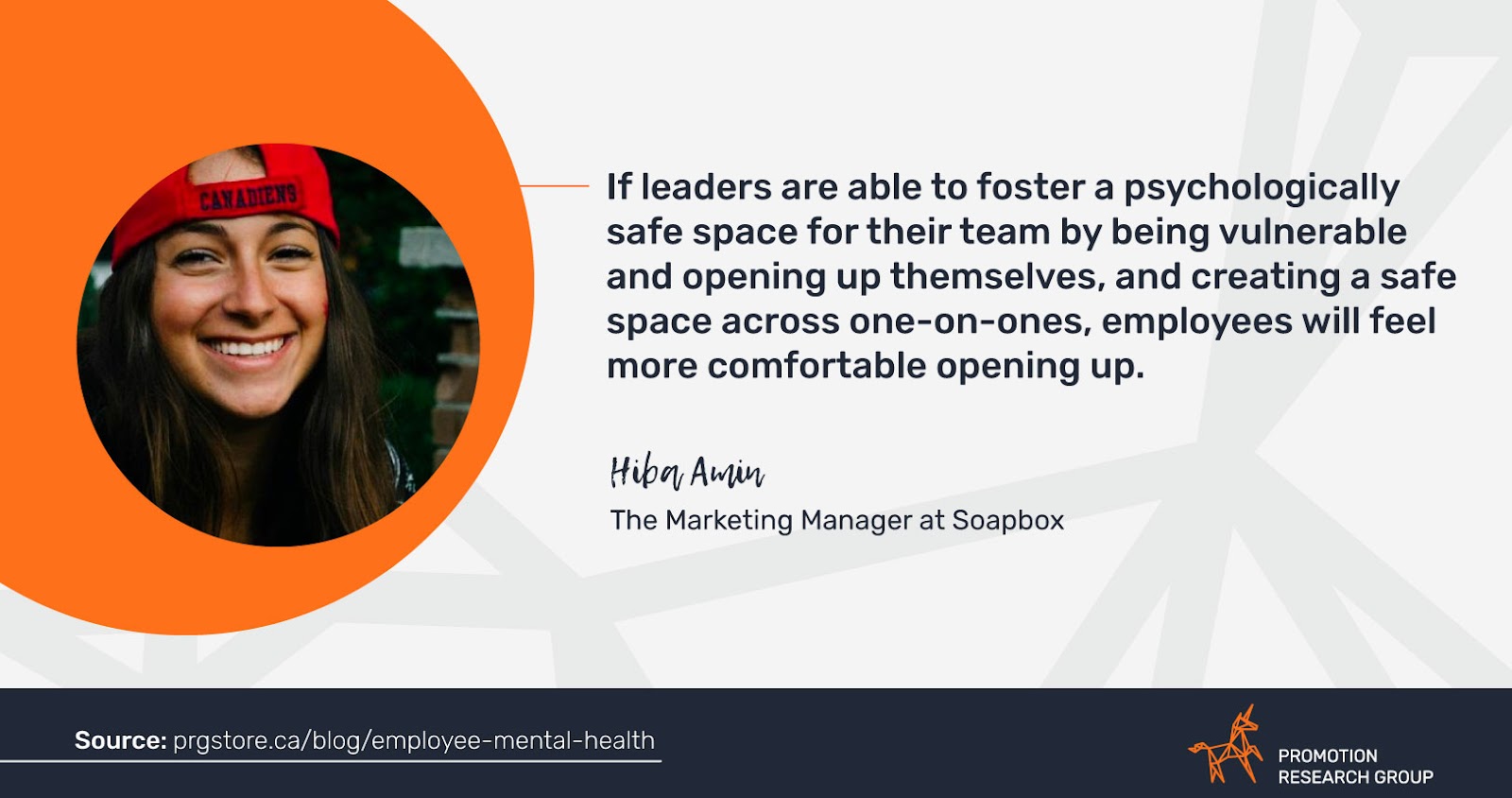 CANADIENS

If leaders are able to foster a psychologically safe space for their team by being vulnerable and opening up themselves, and creating a safe space across one-on-ones, employees will feel more comfortable opening up.

Hiba Amin

The Marketing Manager at Soapbox

Source: prgstore.ca/blog/employee-mental-health

PROMOTION RESEARCH GROUP